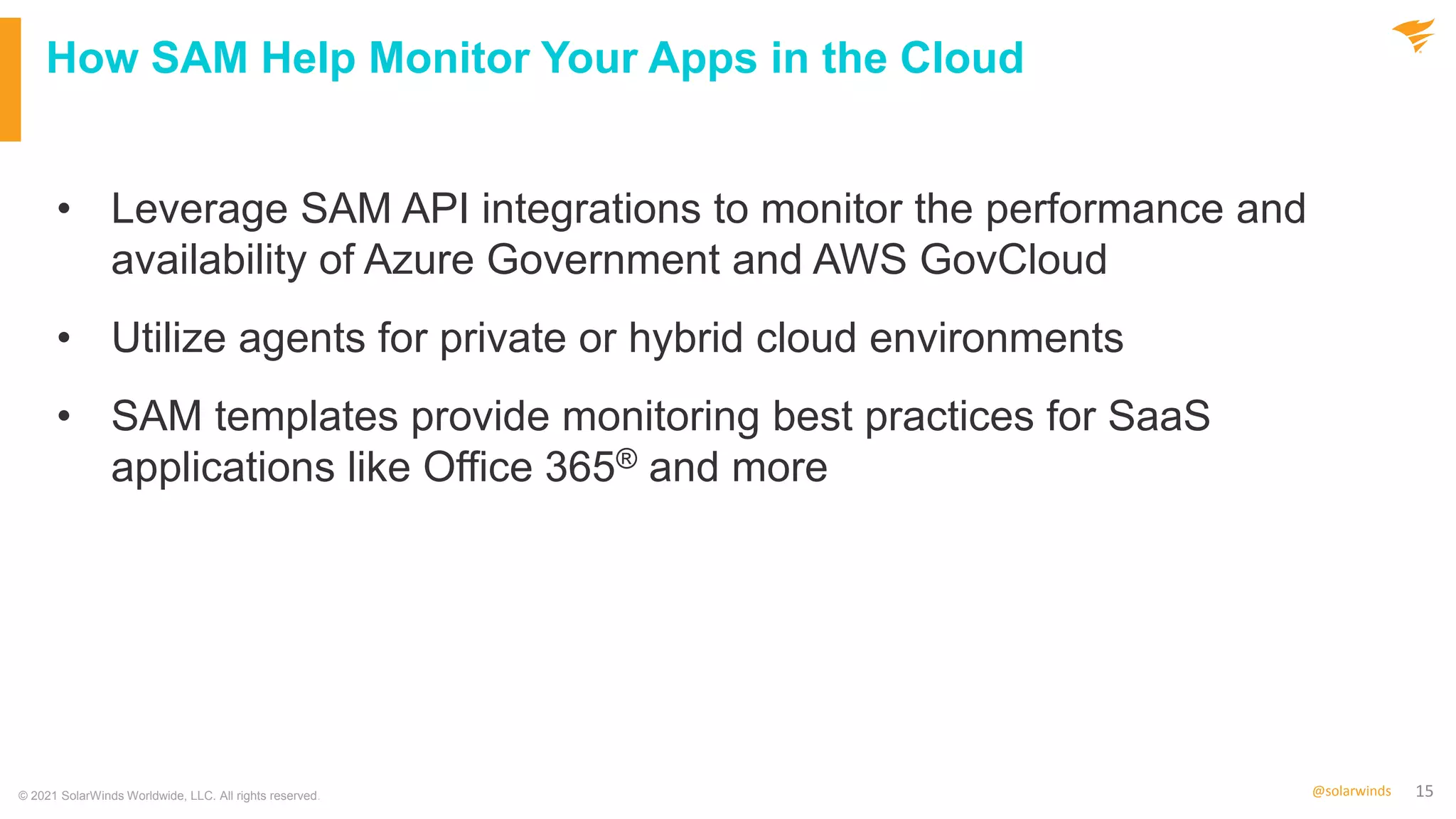 How SAM Help Monitor Your Apps in the Cloud

• Leverage SAM API integrations to monitor the performance and availability of Azure Government and AWS GovCloud

• Utilize agents for private or hybrid cloud environments

• SAM templates provide monitoring best practices for SaaS applications like Office 365® and more

© 2021 SolarWinds Worldwide, LLC. All rights reserved.

@solarwinds 15